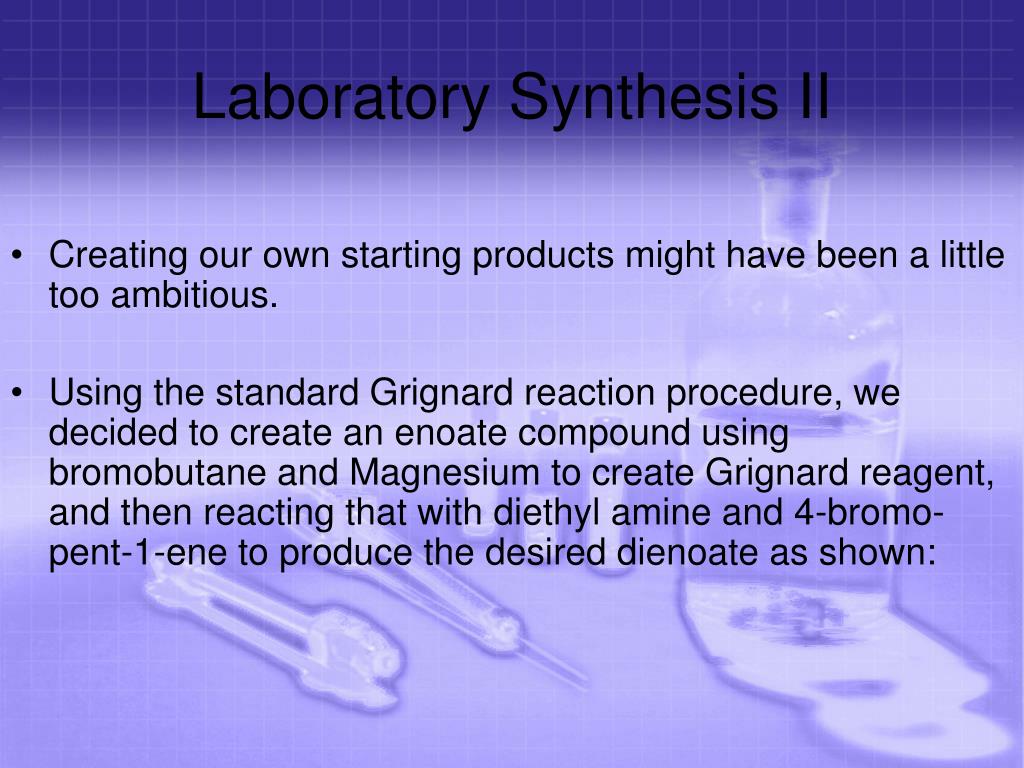 Laboratory Synthesis II

• Creating our own starting products might have been a little too ambitious.

• Using the standard Grignard reaction procedure, we decided to create an enoate compound using bromobutane and Magnesium to create Grignard reagent, and then reacting that with diethyl amine and 4-bromo-pent-1-ene to produce the desired dienoate as shown: